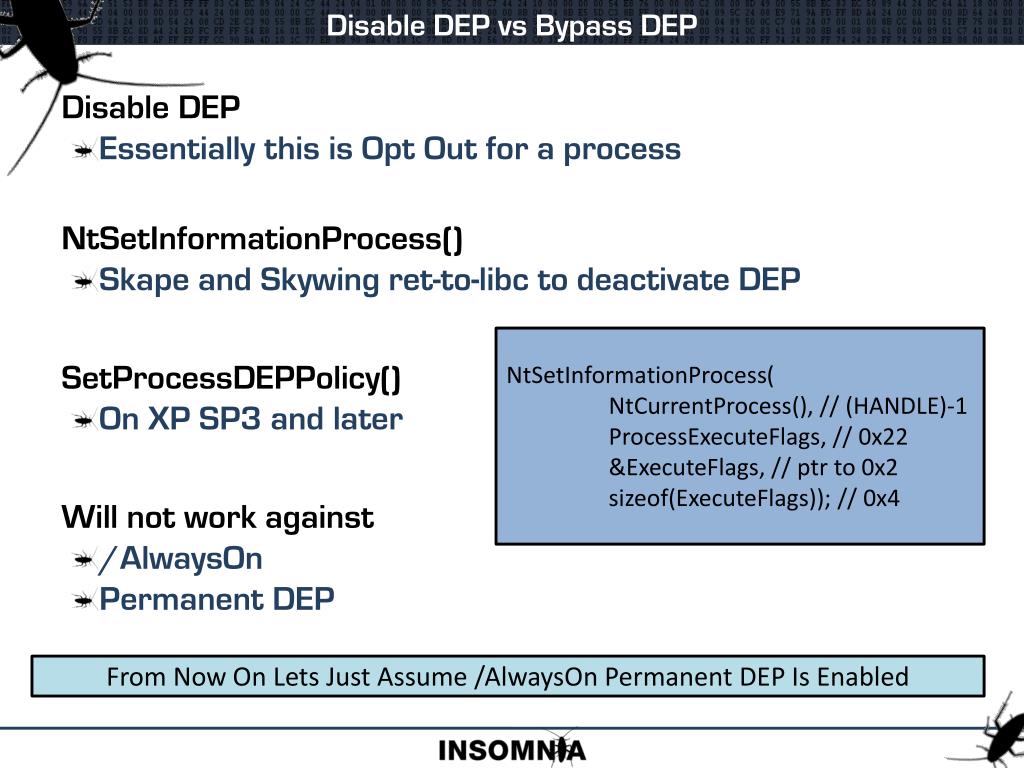 Disable DEP vs Bypass DEP

Disable DEP
Essentially this is Opt Out for a process

NtSetInformationProcess()
Skape and Skywing ret-to-libc to deactivate DEP

SetProcessDEPPolicy()
On XP SP3 and later

Will not work against
/AlwaysOn
Permanent DEP

NtSetInformationProcess(
NtCurrentProcess(), // (HANDLE)-1
ProcessExecuteFlags, // 0x22
&ExecuteFlags, // ptr to 0x2
sizeof(ExecuteFlags)); // 0x4

From Now On Lets Just Assume /AlwaysOn Permanent DEP Is Enabled

INSOMNIA